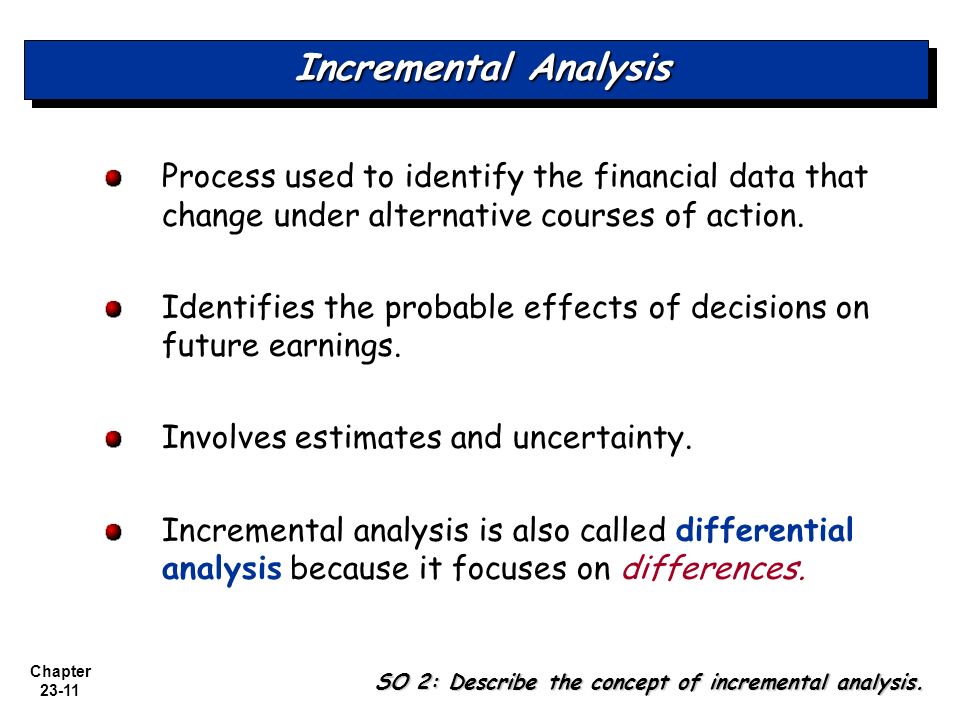 Incremental Analysis

Process used to identify the financial data that change under alternative courses of action.

Identifies the probable effects of decisions on future earnings.

Involves estimates and uncertainty.

Incremental analysis is also called differential analysis because it focuses on differences.

Chapter 23-11

SO 2: Describe the concept of incremental analysis.